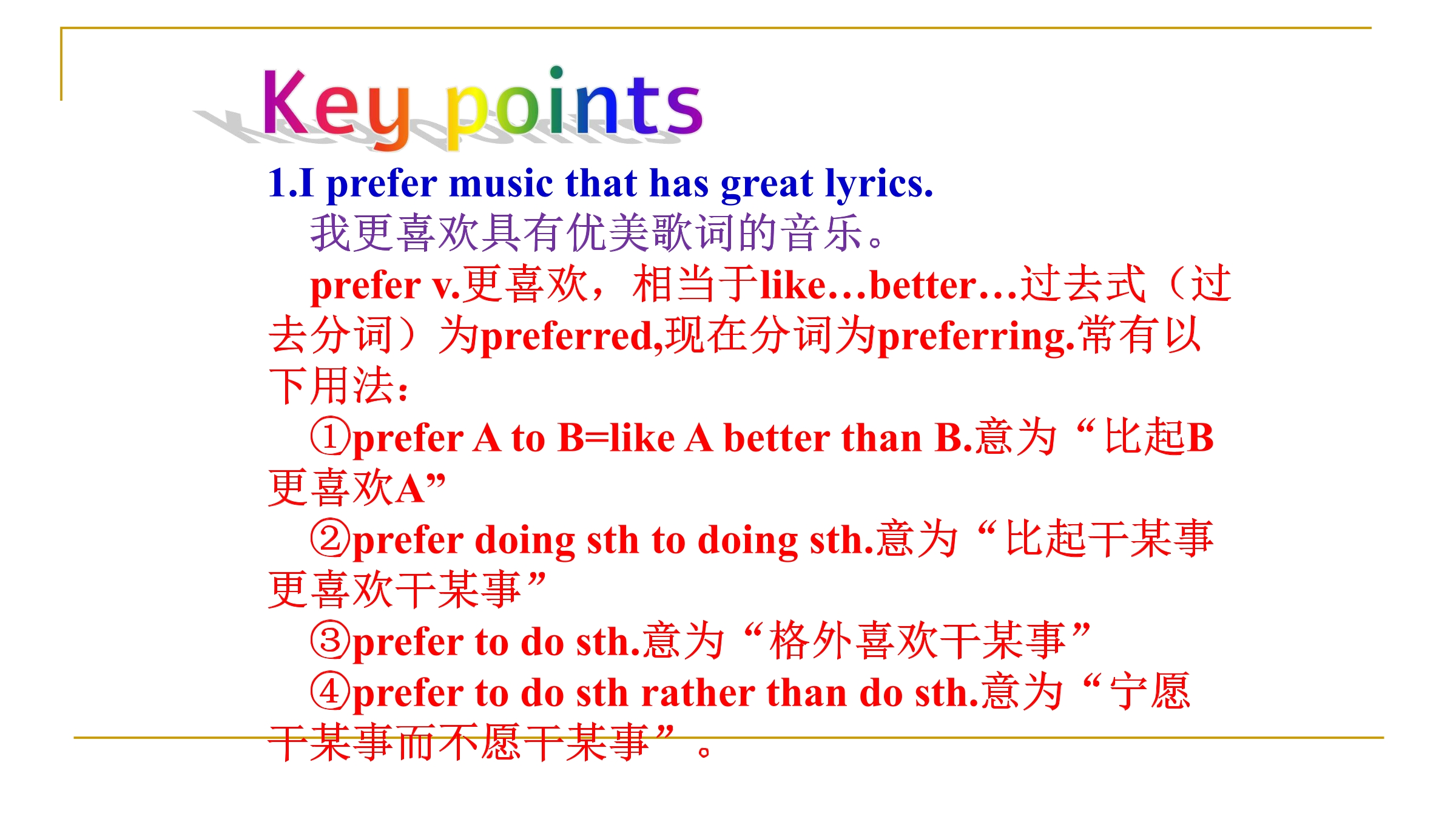 Key points

1.I prefer music that has great lyrics.

我更喜欢具有优美歌词的音乐。

prefer v.更喜欢，相当于like…better…过去式（过去分词）为preferred,现在分词为preferring.常有以下用法：

①prefer A to B=like A better than B.意为“比起B更喜欢A”

②prefer doing sth to doing sth.意为“比起干某事更喜欢干某事”

③prefer to do sth.意为“格外喜欢干某事”

④prefer to do sth rather than do sth.意为“宁愿干某事而不愿干某事”。